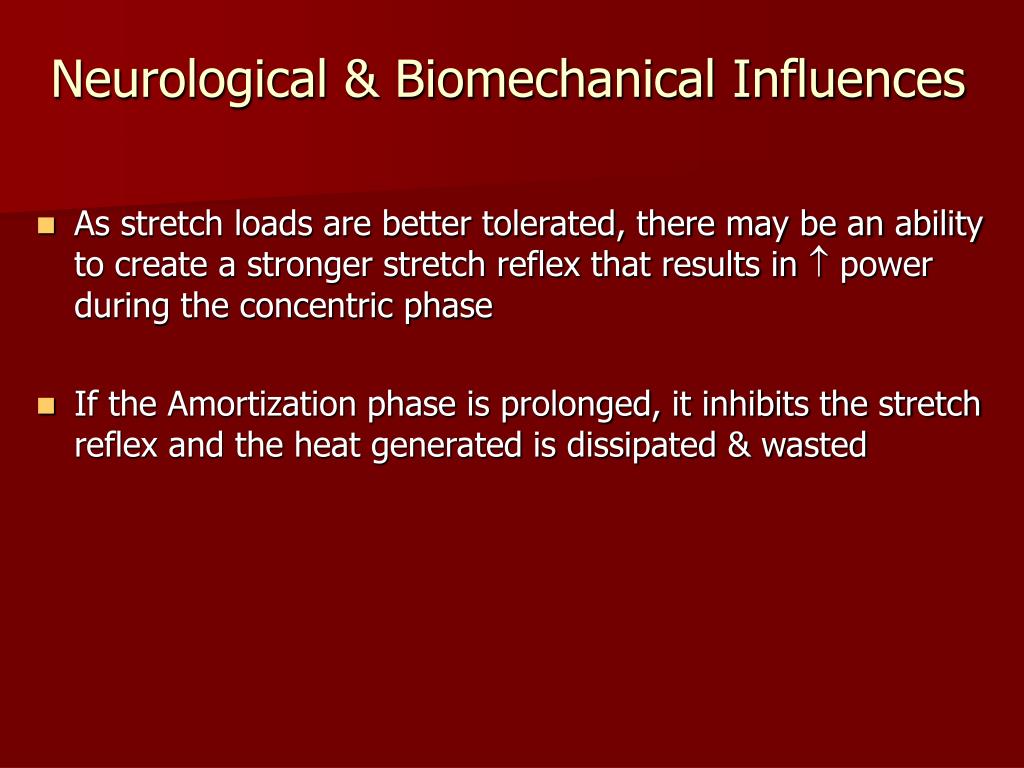 Neurological & Biomechanical Influences

- As stretch loads are better tolerated, there may be an ability to create a stronger stretch reflex that results in ↑ power during the concentric phase

- If the Amortization phase is prolonged, it inhibits the stretch reflex and the heat generated is dissipated & wasted